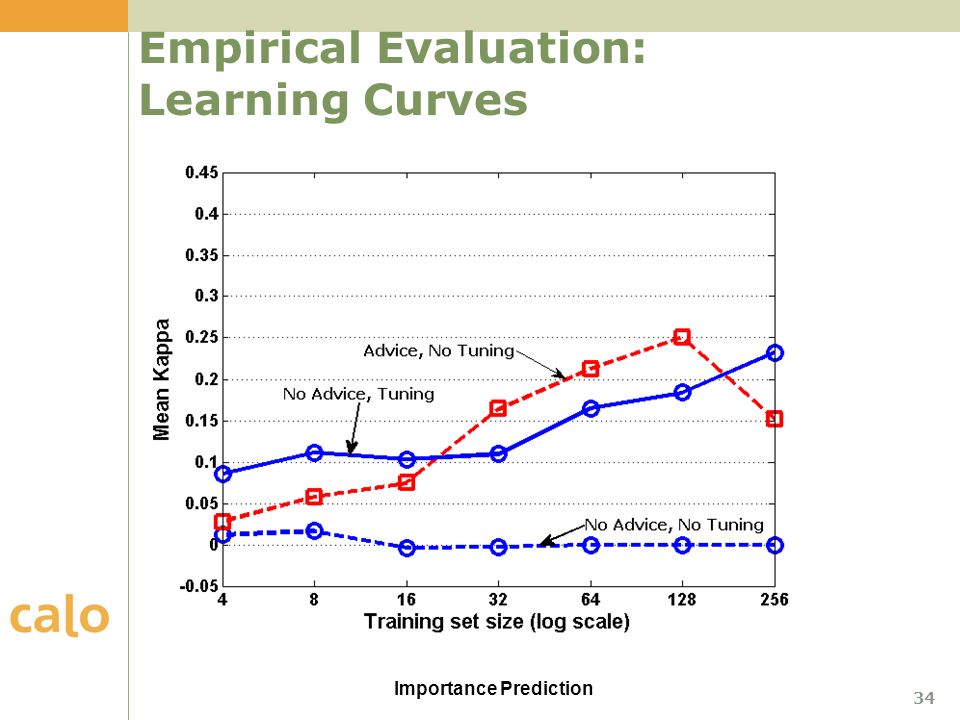 Empirical Evaluation: Learning Curves

0.45
0.4
0.35
0.3
0.25
0.2
0.15
0.1
0.05
0
-0.05

Mean Kappa

Advice, No Tuning
No Advice, Tuning
No Advice, No Tuning

4 8 16 32 64 128 256

Training set size (log scale)

calo

Importance Prediction

34